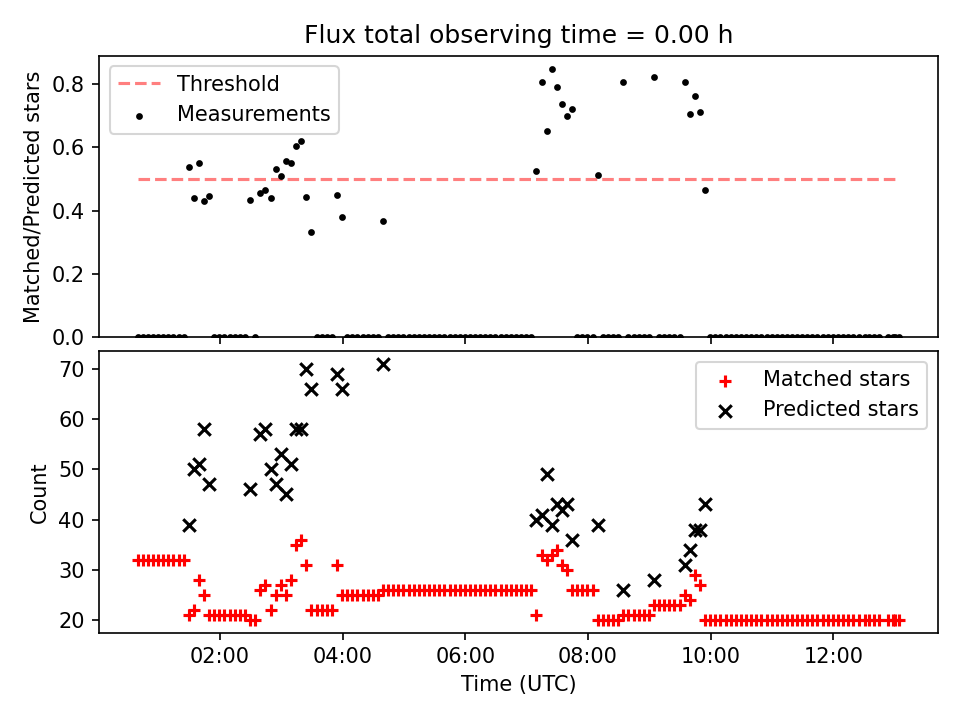 Flux total observing time = 0.00 h

Threshold
Measurements

Matched/Predicted stars

0.8
0.6
0.4
0.2
0.0

Matched stars
Predicted stars

Count

70
60
50
40
30
20

02:00
04:00
06:00
08:00
10:00
12:00

Time (UTC)